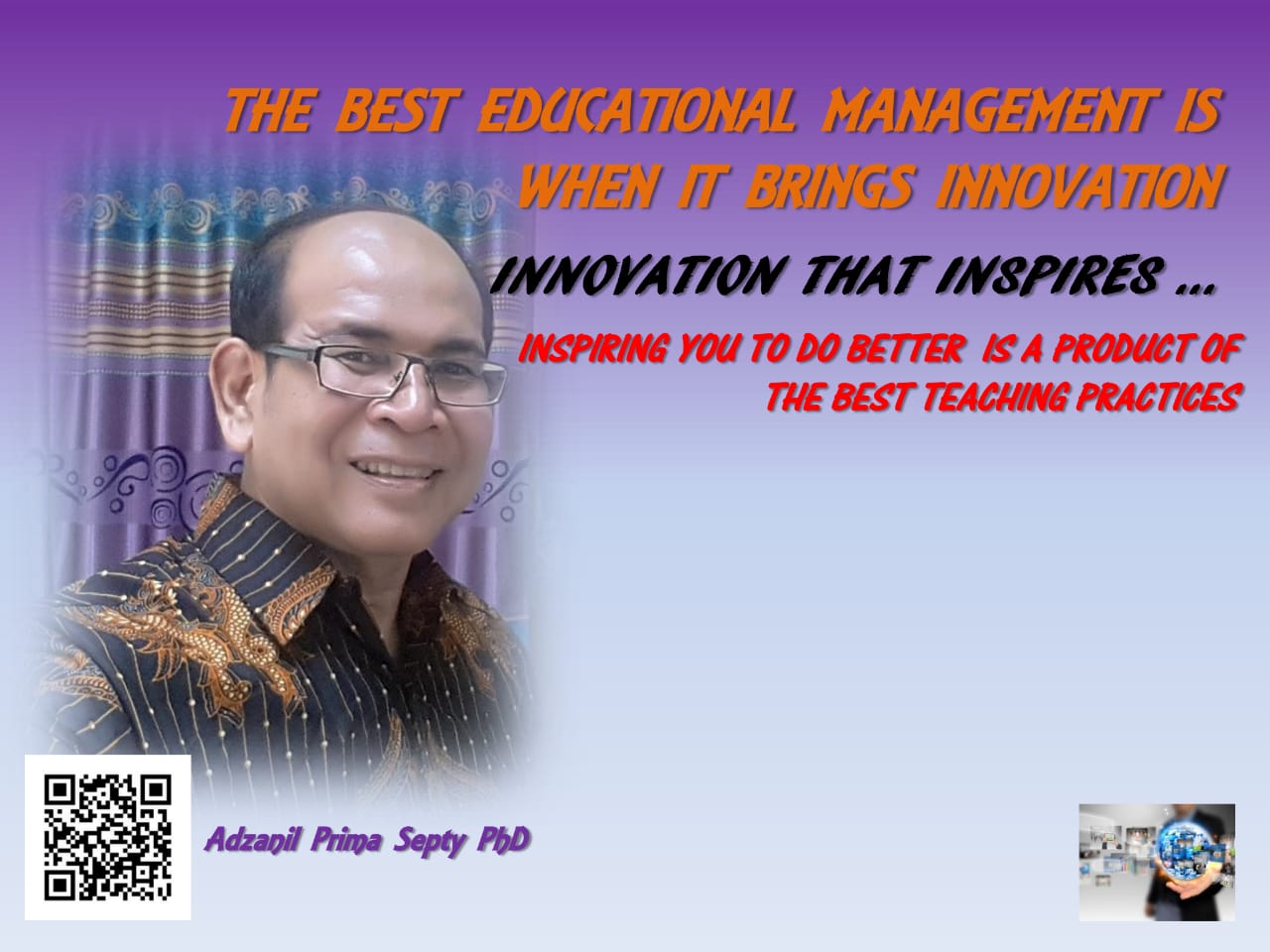 THE BEST EDUCATIONAL MANAGEMENT IS WHEN IT BRINGS INNOVATION

INNOVATION THAT INSPIRES ...

INSPIRING YOU TO DO BETTER IS A PRODUCT OF THE BEST TEACHING PRACTICES

Adzanil Prima Septy PhD